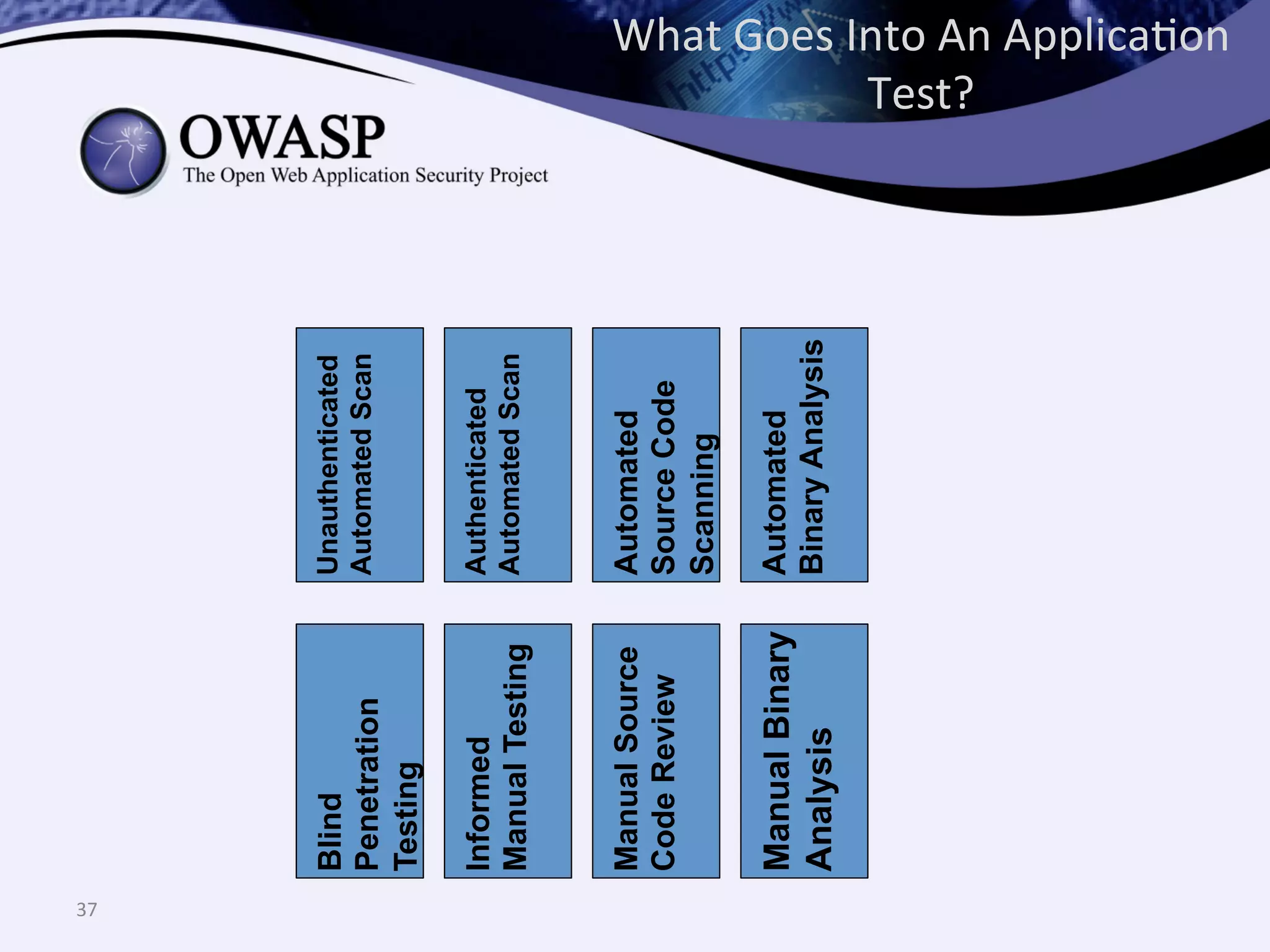 What Goes Into An Application Test?

OWASP
The Open Web Application Security Project

Unauthenticated Automated Scan

Authenticated Automated Scan

Automated Source Code Scanning

Automated Binary Analysis

Blind Penetration Testing

Informed Manual Testing

Manual Source Code Review

Manual Binary Analysis

37